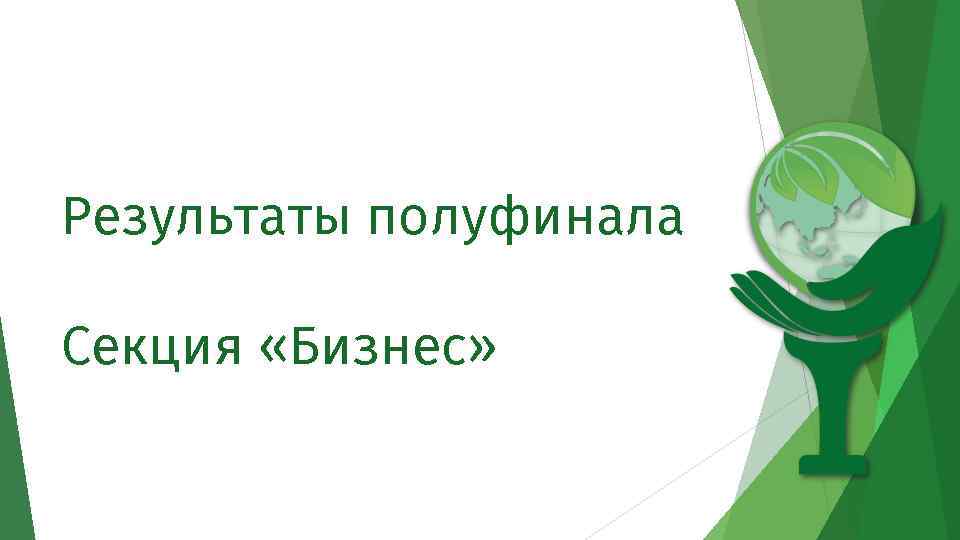 Результаты полуфинала

Секция «Бизнес»